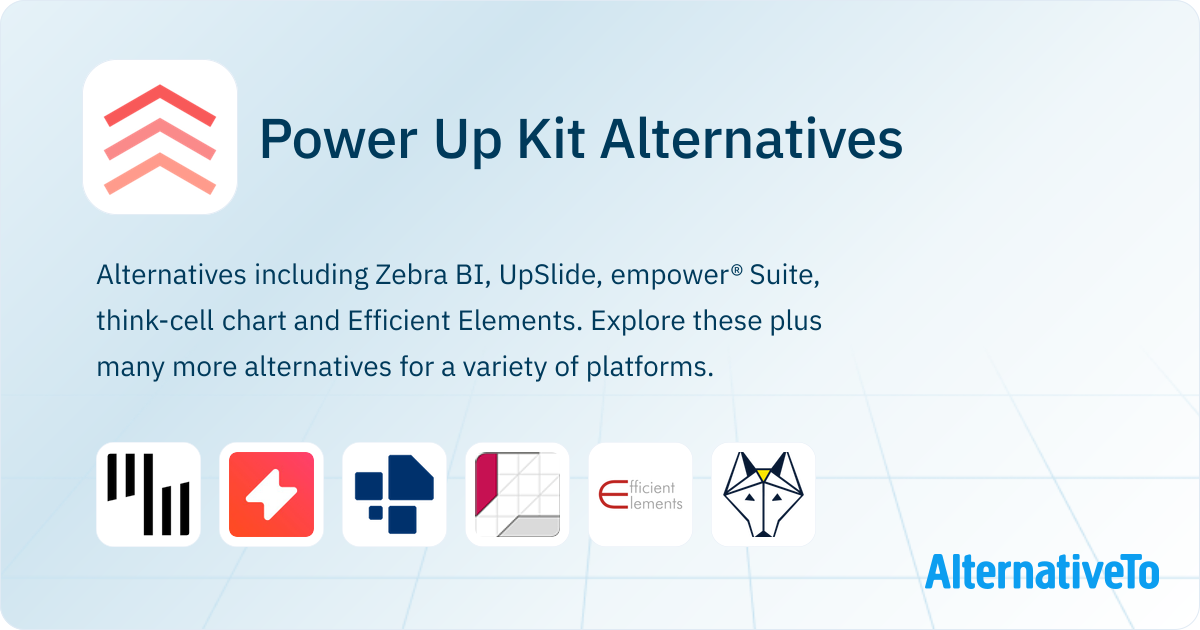 Power Up Kit Alternatives

Alternatives including Zebra BI, UpSlide, empower® Suite, think-cell chart and Efficient Elements. Explore these plus many more alternatives for a variety of platforms.

Efficient Elements

AlternativeTo